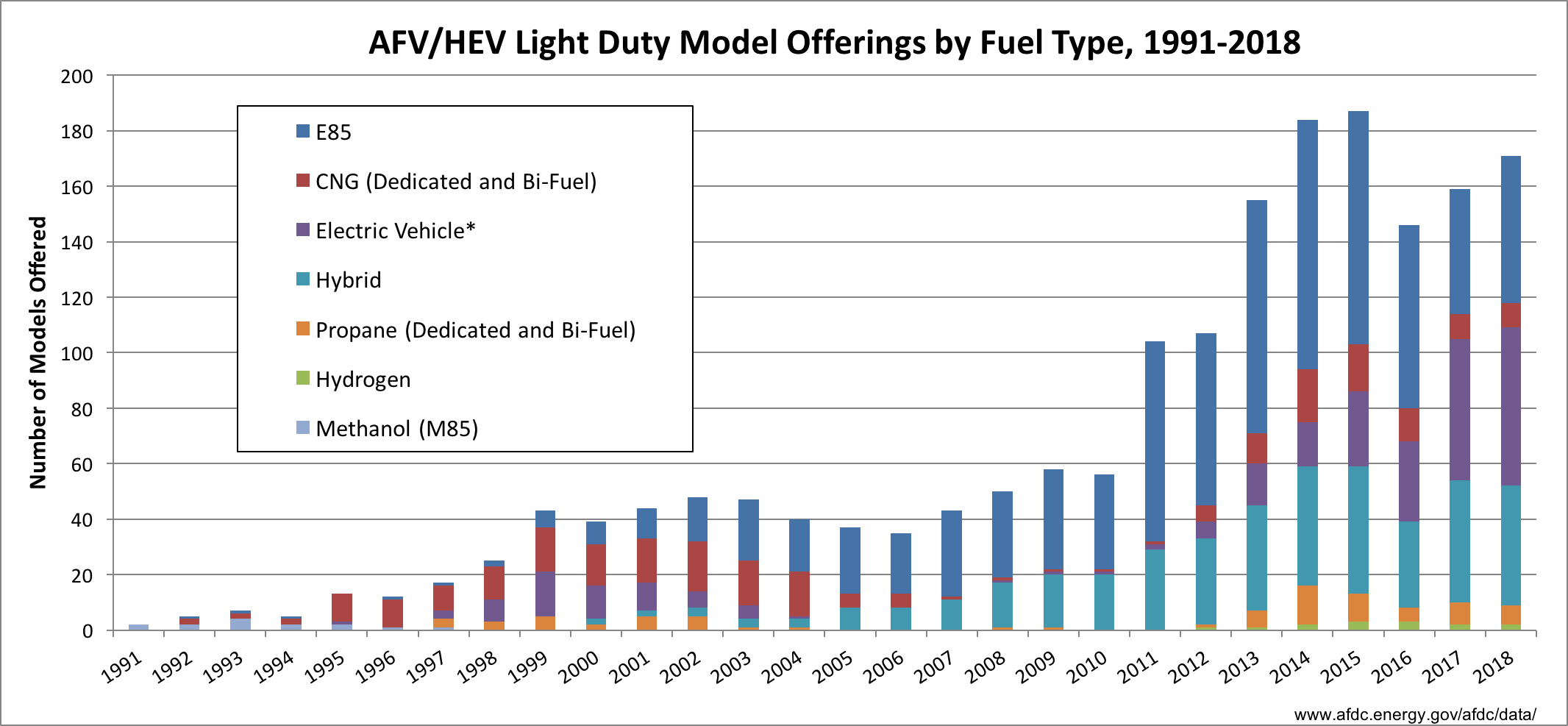 AFV/HEV Light Duty Model Offerings by Fuel Type, 1991-2018

Number of Models Offered

200
180
160
140
120
100
80
60
40
20
0

E85
CNG (Dedicated and Bi-Fuel)
Electric Vehicle*
Hybrid
Propane (Dedicated and Bi-Fuel)
Hydrogen
Methanol (M85)

1991 1992 1993 1994 1995 1996 1997 1998 1999 2000 2001 2002 2003 2004 2005 2006 2007 2008 2009 2010 2011 2012 2013 2014 2015 2016 2017 2018

www.afdc.energy.gov/afdc/data/